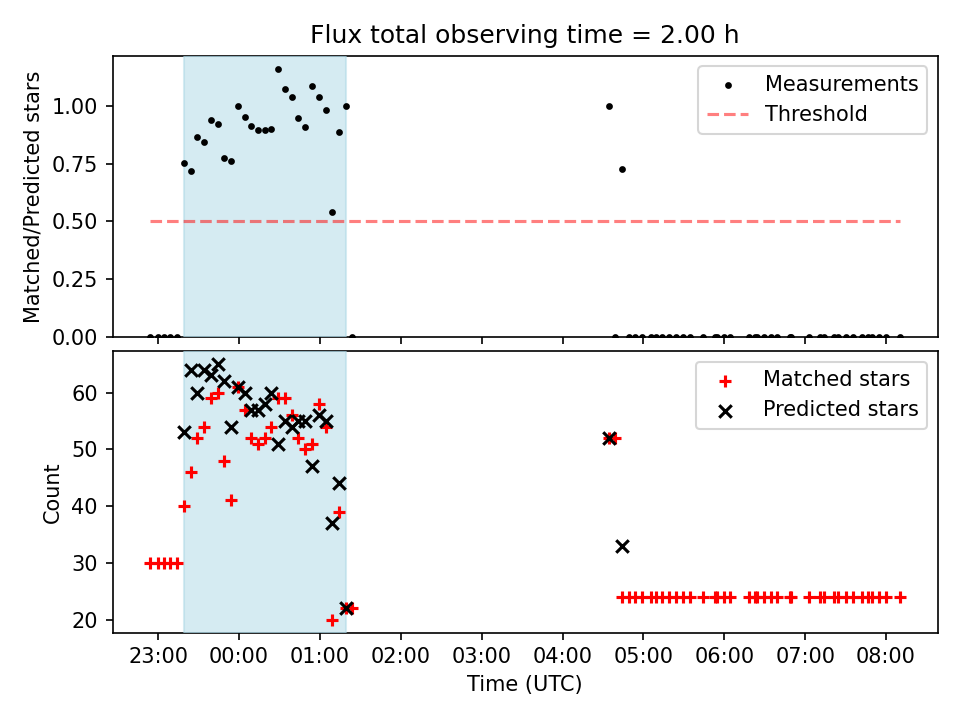 Flux total observing time = 2.00 h

Matched/Predicted stars

1.00
0.75
0.50
0.25
0.00

Measurements
Threshold

Count

60
50
40
30
20

Matched stars
Predicted stars

23:00 00:00 01:00 02:00 03:00 04:00 05:00 06:00 07:00 08:00
Time (UTC)